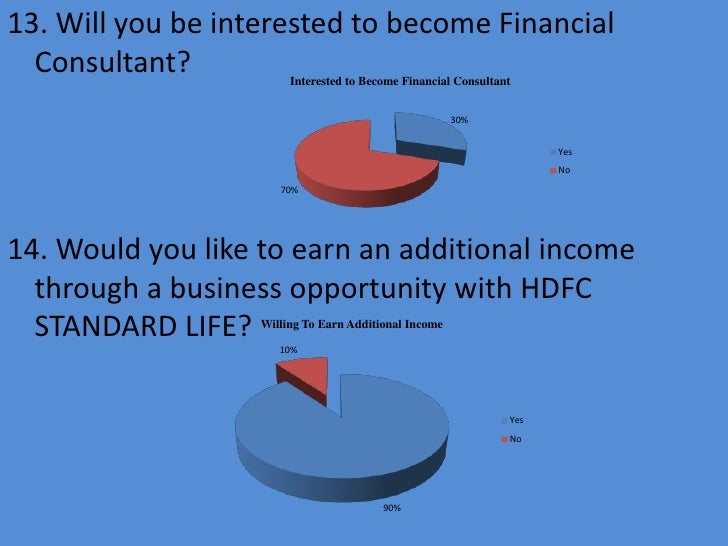 13. Will you be interested to become Financial Consultant?

Interested to Become Financial Consultant

30%

70%

Yes
No

14. Would you like to earn an additional income through a business opportunity with HDFC STANDARD LIFE?

Willing To Earn Additional Income

10%

90%

Yes
No